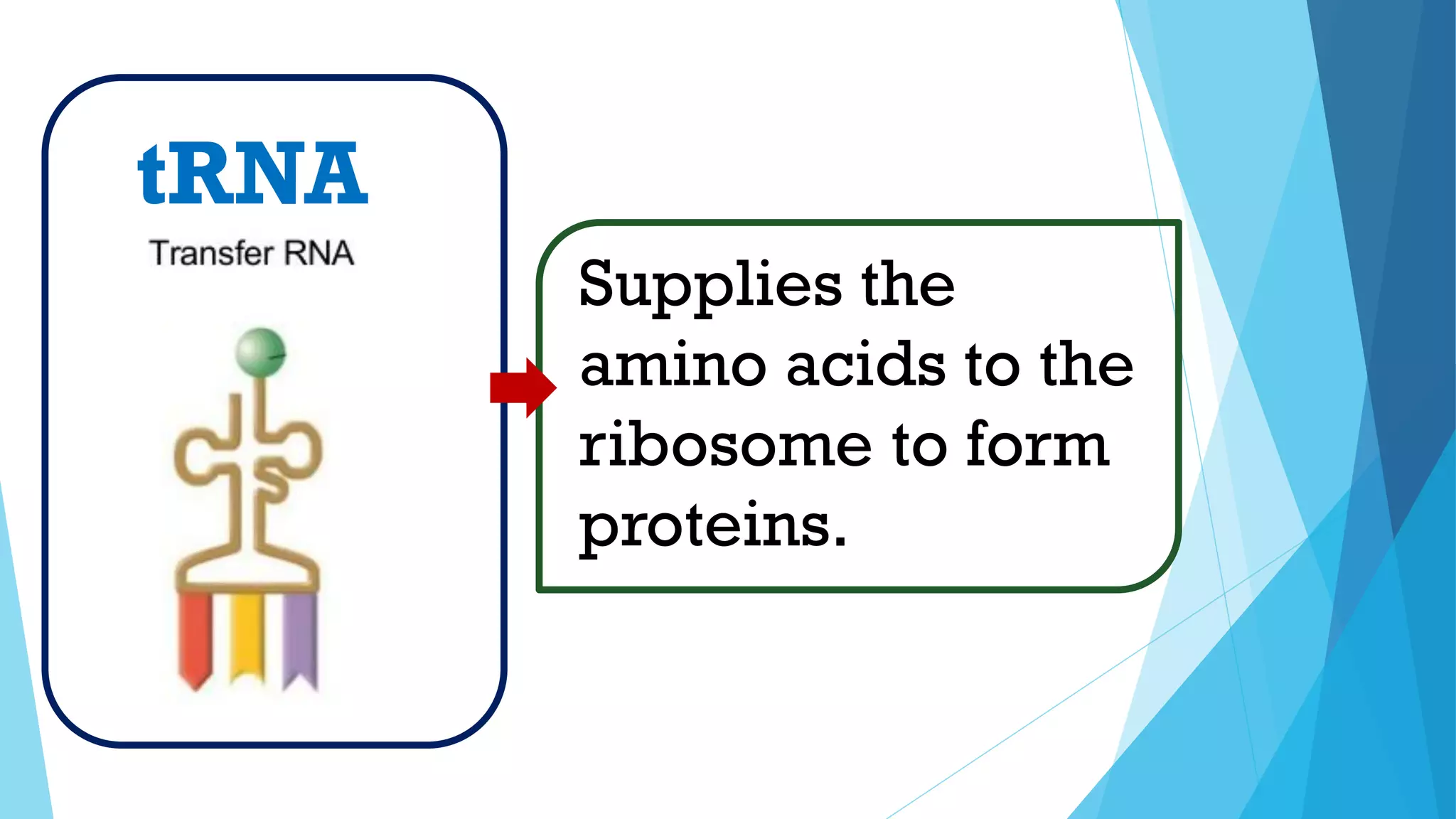 tRNA
Transfer RNA

Supplies the amino acids to the ribosome to form proteins.